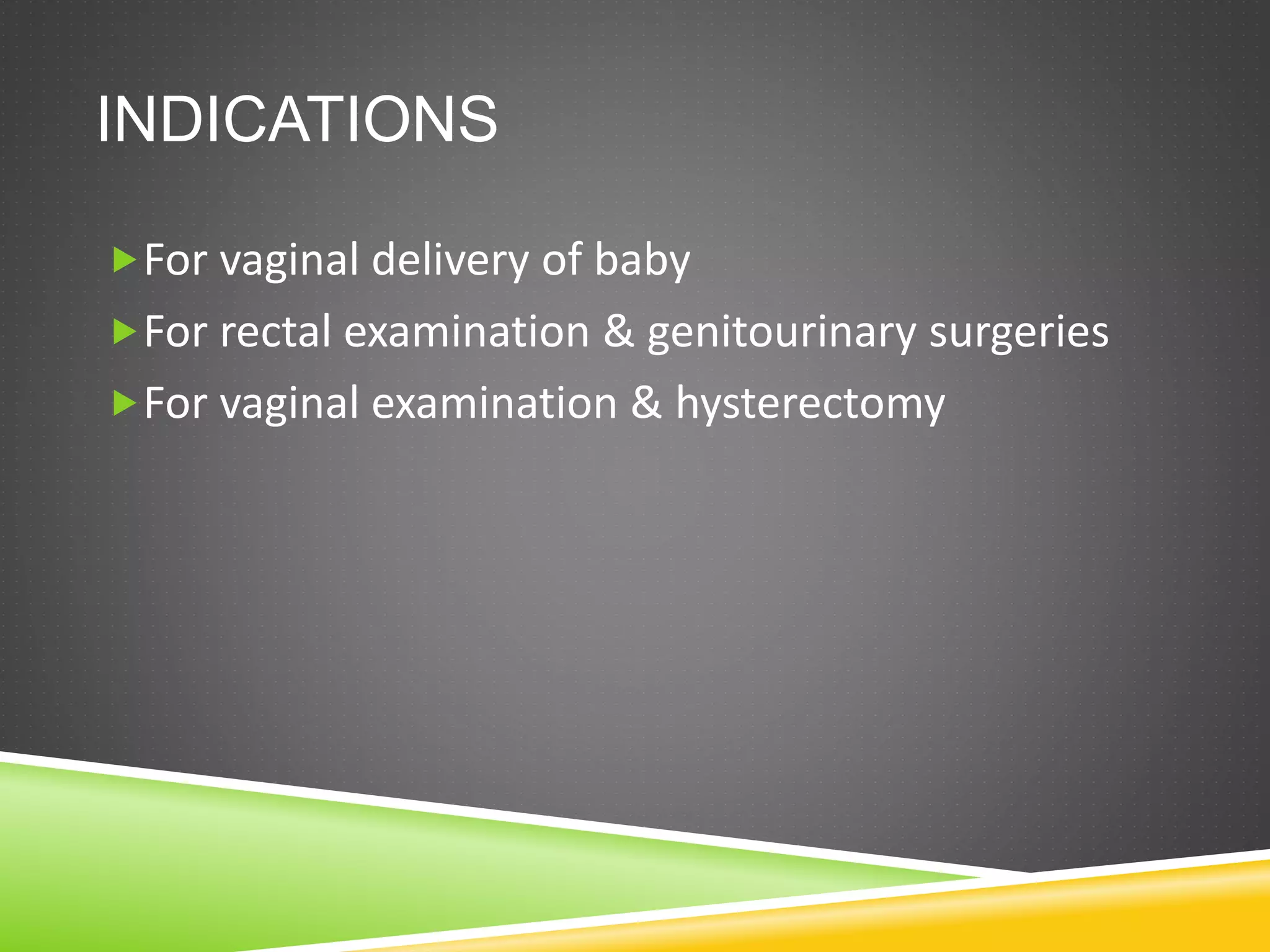 INDICATIONS

For vaginal delivery of baby

For rectal examination & genitourinary surgeries

For vaginal examination & hysterectomy